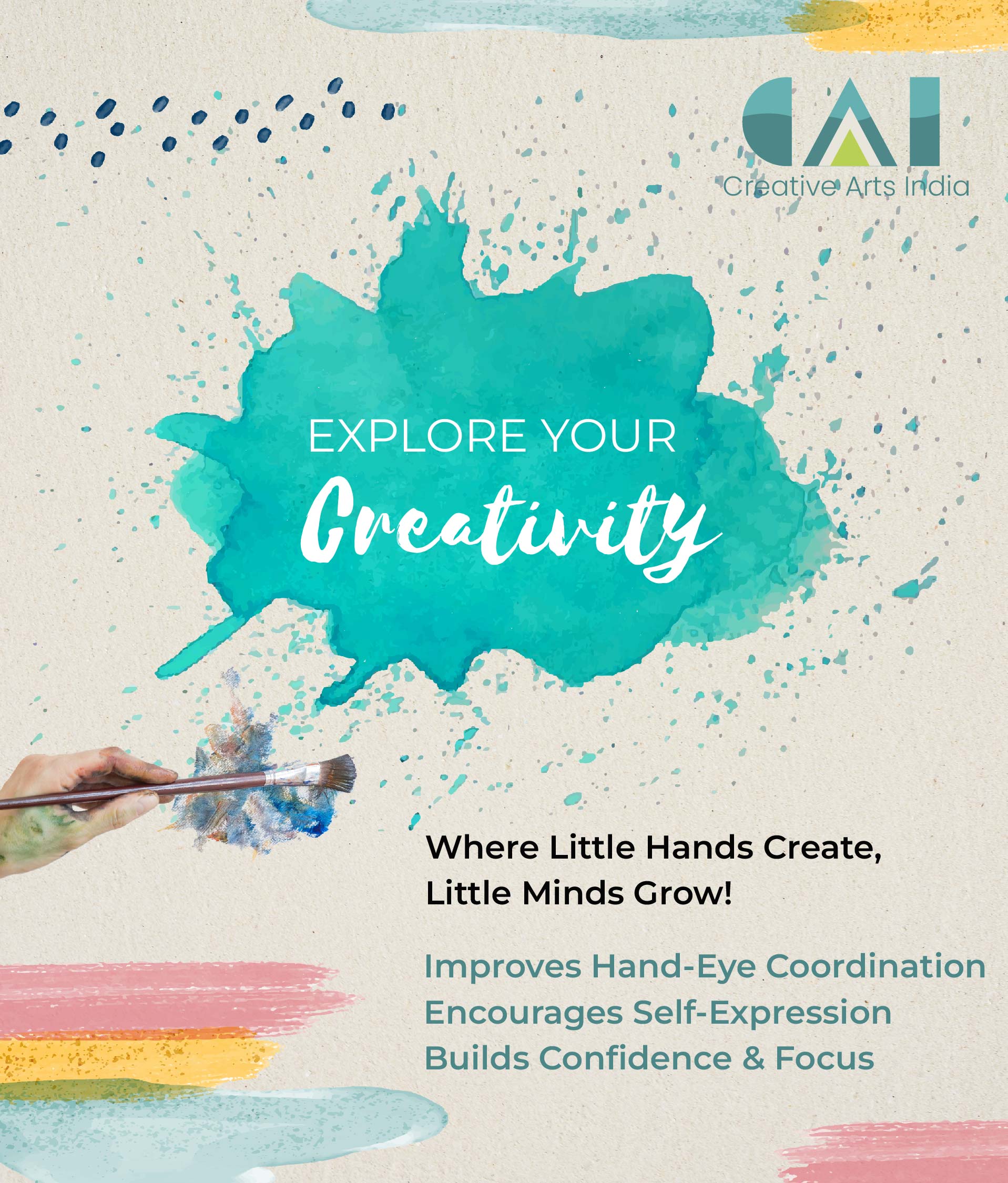 CAI
Creative Arts India

EXPLORE YOUR
Creativity

Where Little Hands Create,
Little Minds Grow!

Improves Hand-Eye Coordination
Encourages Self-Expression
Builds Confidence & Focus